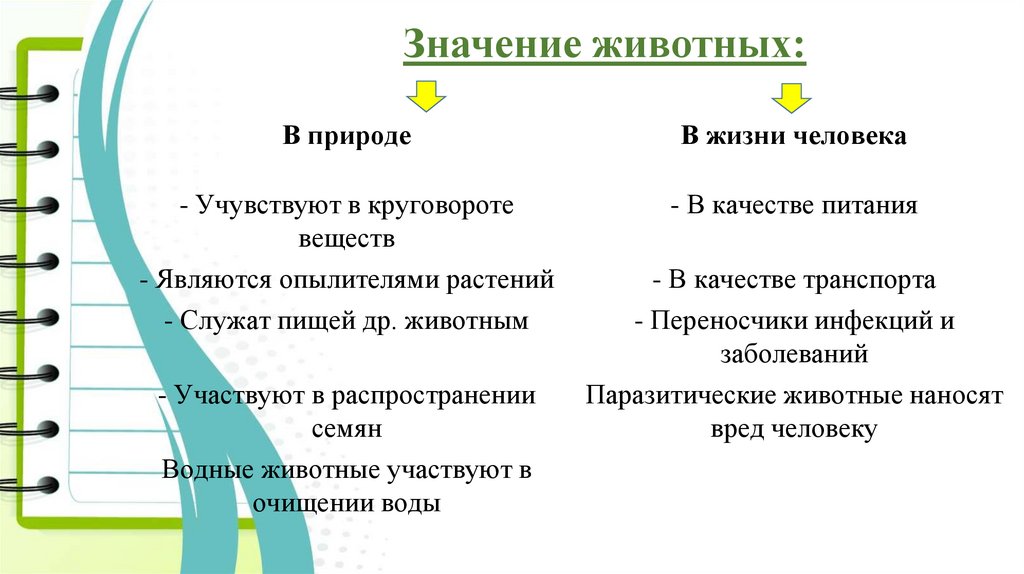 Значение животных:

В природе

- Учувствуют в круговороте веществ

- Являются опылителями растений

- Служат пищей др. животным

- Участвуют в распространении семян

Водные животные участвуют в очищении воды

В жизни человека

- В качестве питания

- В качестве транспорта

- Переносчики инфекций и заболеваний

Паразитические животные наносят вред человеку